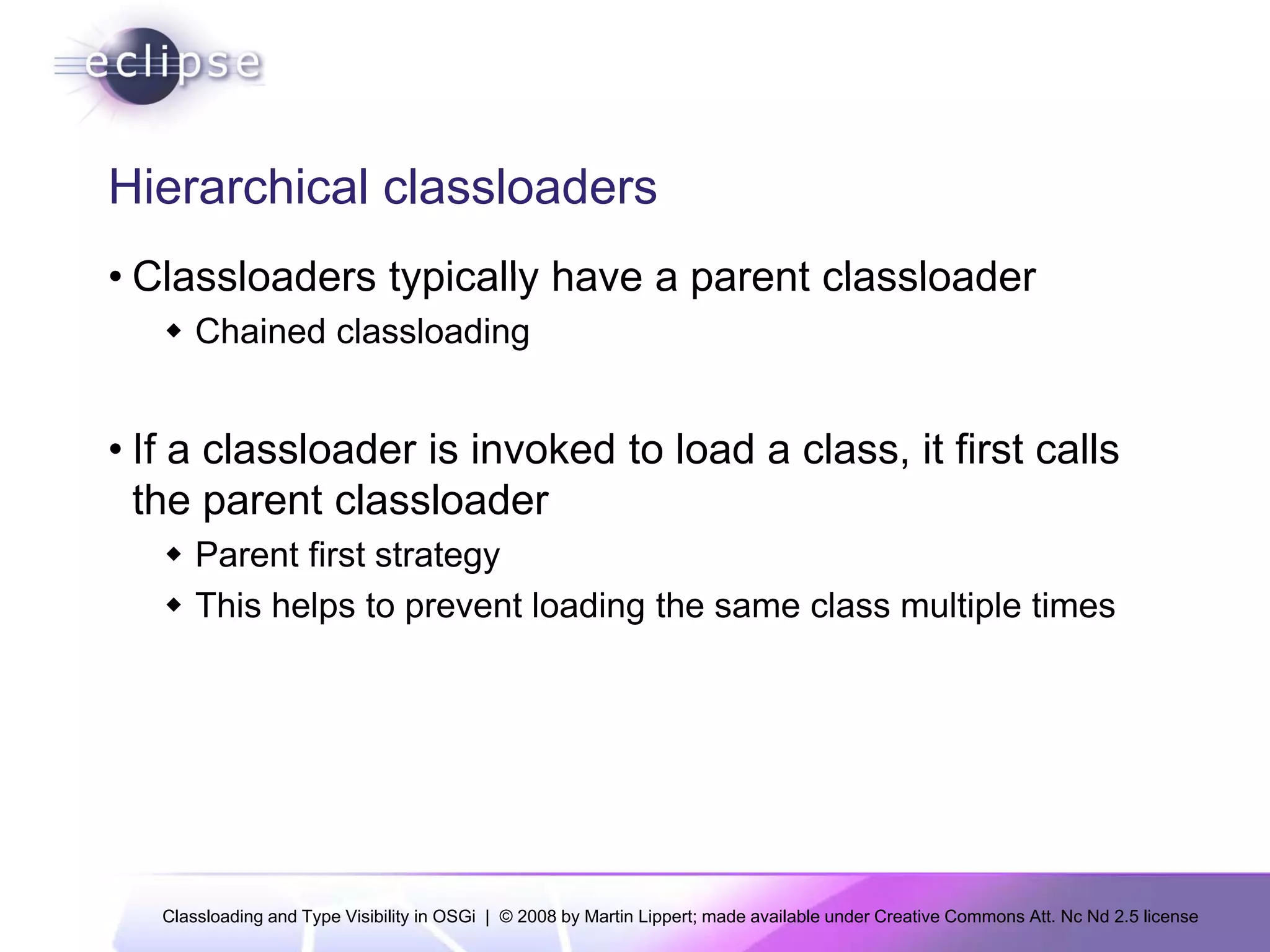 eclipse

Hierarchical classloaders

• Classloaders typically have a parent classloader
	◆ Chained classloading

• If a classloader is invoked to load a class, it first calls the parent classloader
	◆ Parent first strategy
	◆ This helps to prevent loading the same class multiple times

Classloading and Type Visibility in OSGi | © 2008 by Martin Lippert; made available under Creative Commons Att. Nc Nd 2.5 license